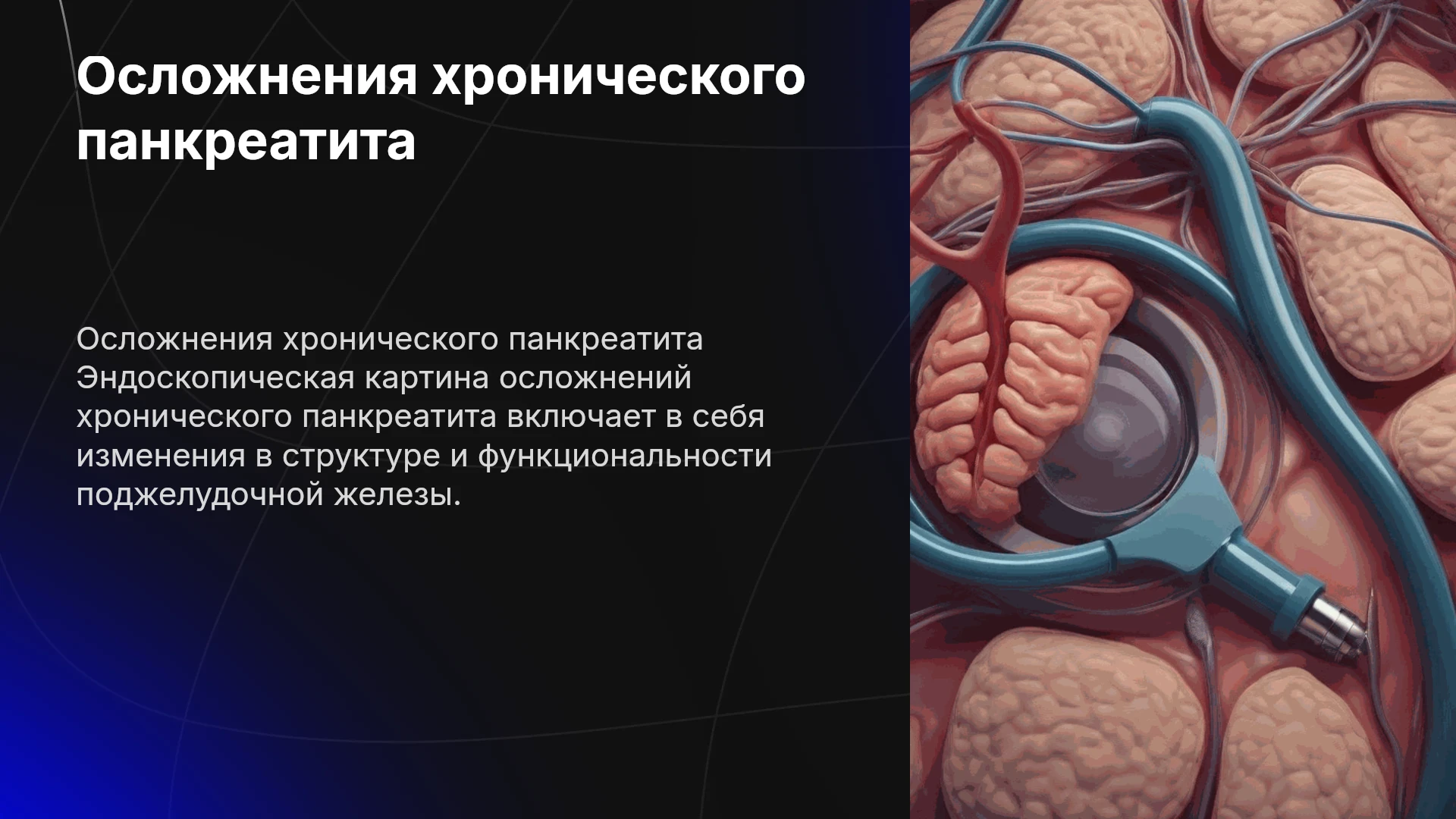 Осложнения хронического панкреатита

Осложнения хронического панкреатита Эндоскопическая картина осложнений хронического панкреатита включает в себя изменения в структуре и функциональности поджелудочной железы.